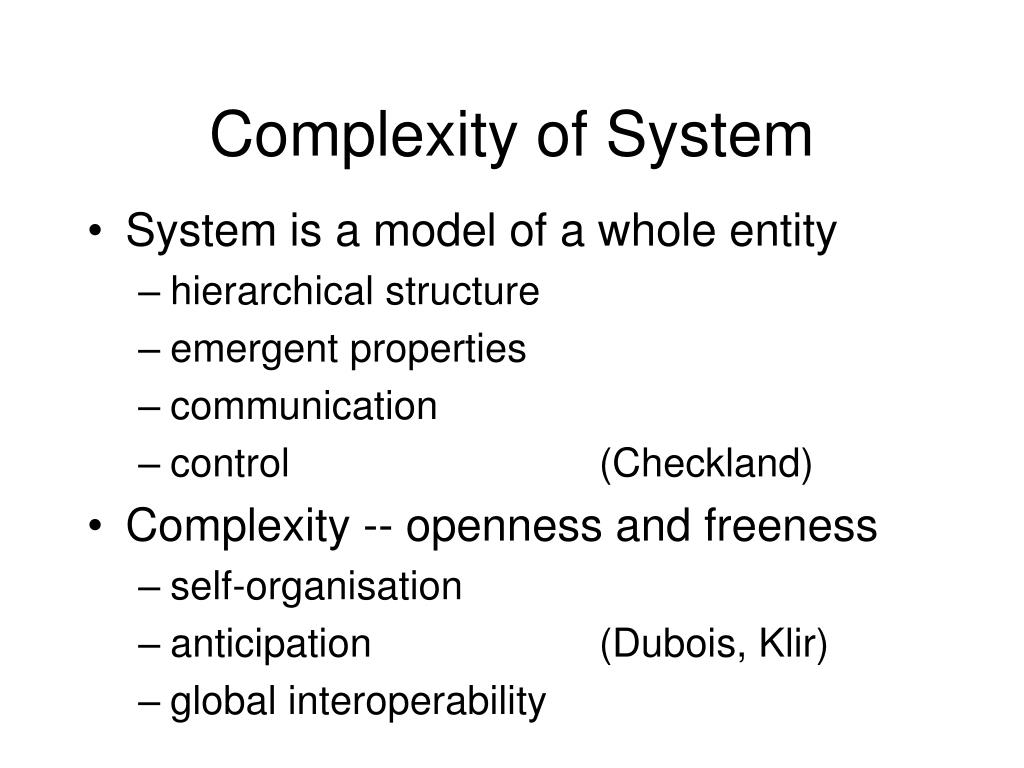 Complexity of System

• System is a model of a whole entity
– hierarchical structure
– emergent properties
– communication
– control (Checkland)

• Complexity -- openness and freeness
– self-organisation
– anticipation (Dubois, Klir)
– global interoperability